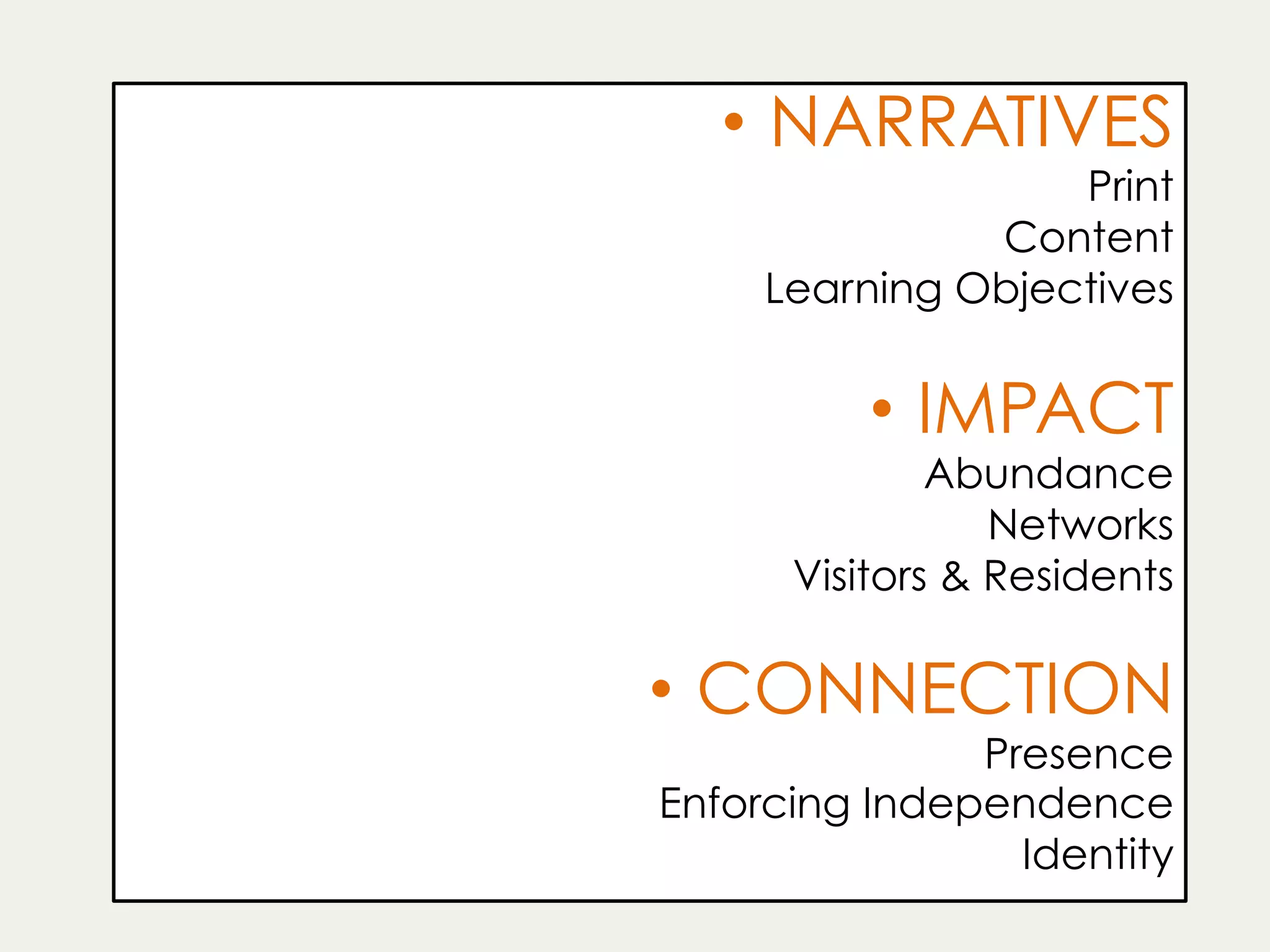 • NARRATIVES
Print
Content
Learning Objectives

• IMPACT
Abundance
Networks
Visitors & Residents

• CONNECTION
Presence
Enforcing Independence
Identity